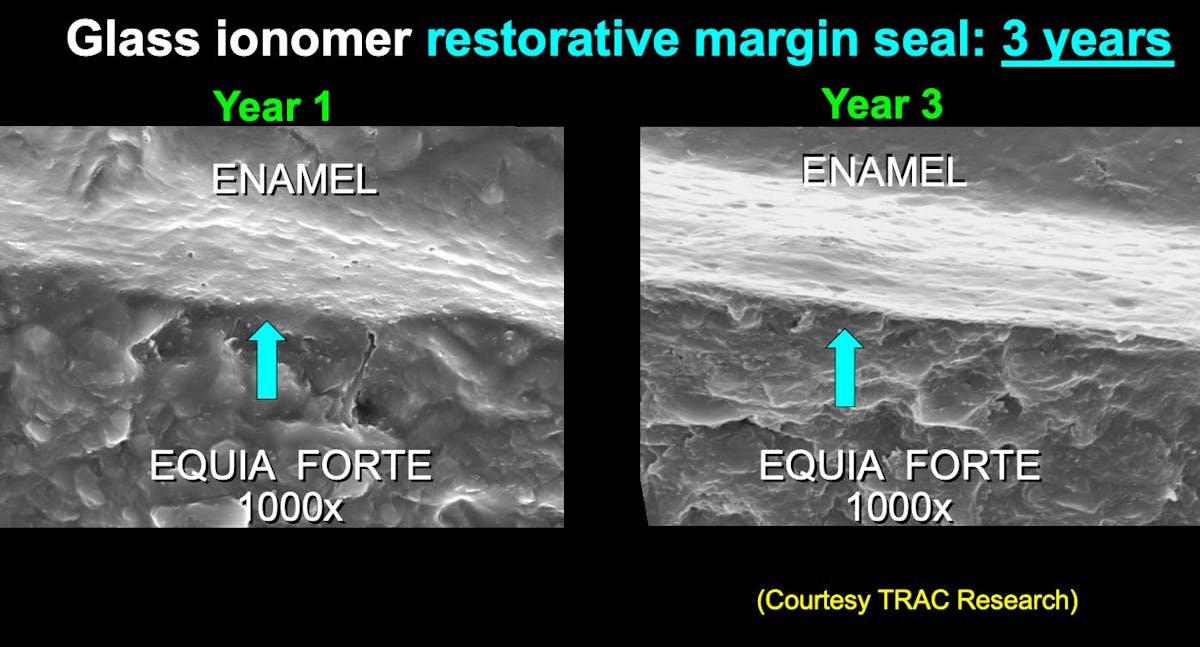 Glass ionomer restorative margin seal: 3 years

Year 1

ENAMEL

EQUIA FORTE
1000x

Year 3

ENAMEL

EQUIA FORTE
1000x

(Courtesy TRAC Research)